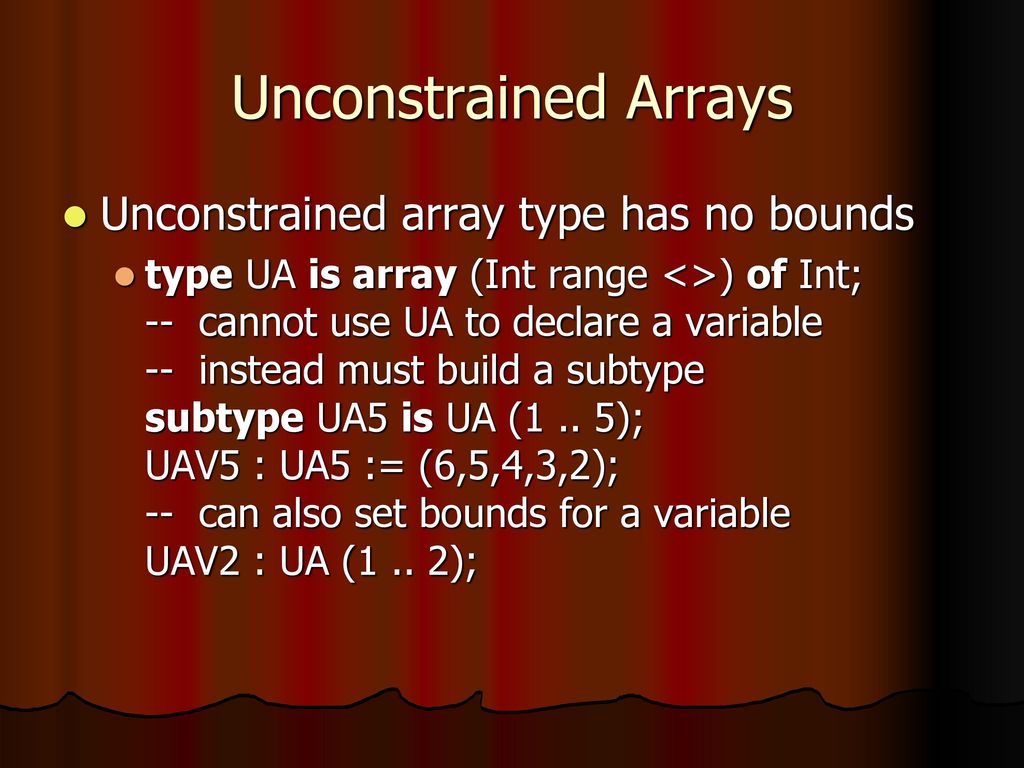 Unconstrained Arrays

Unconstrained array type has no bounds

type UA is array (Int range <>) of Int;
-- cannot use UA to declare a variable
-- instead must build a subtype
subtype UA5 is UA (1 .. 5);
UAV5 : UA5 := (6,5,4,3,2);
-- can also set bounds for a variable
UAV2 : UA (1 .. 2);